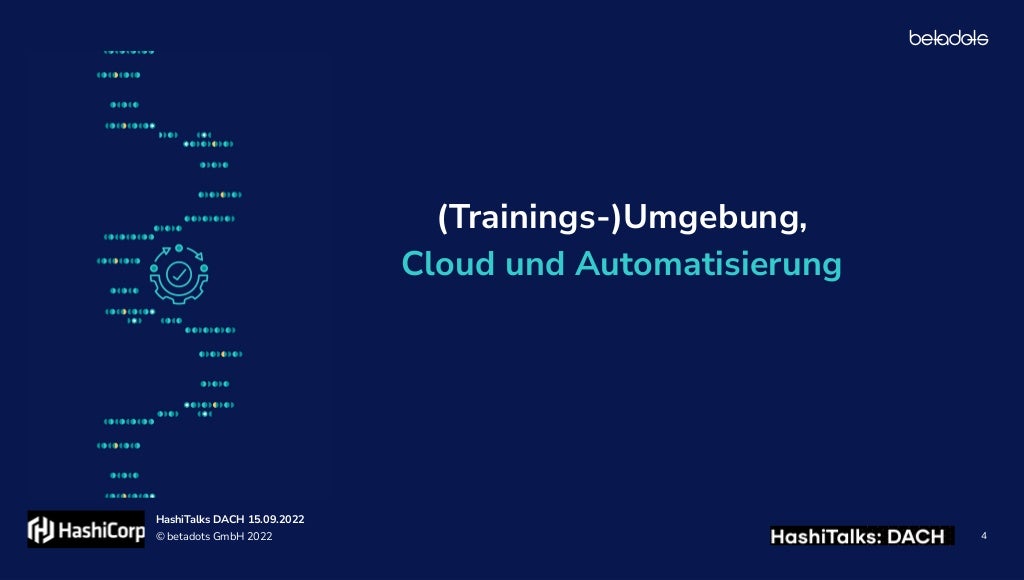 betadots

(Trainings-)Umgebung,
Cloud und Automatisierung

HashiCorp

HashiTalks DACH 15.09.2022
© betadots GmbH 2022

HashiTalks: DACH

4